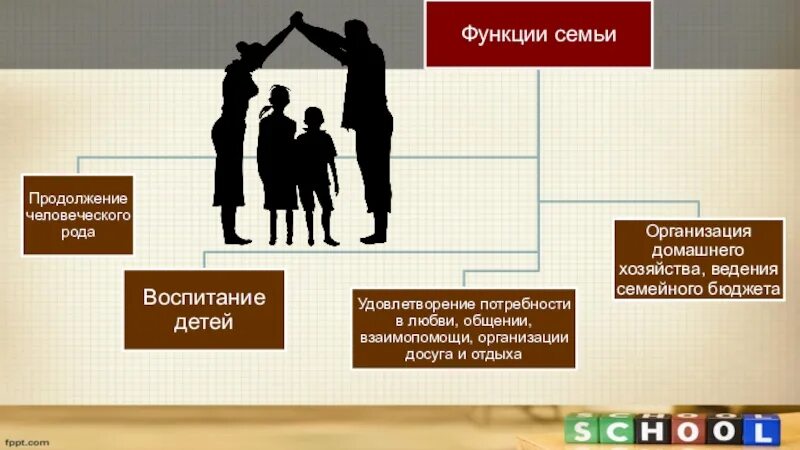 Функции семьи

Продолжение человеческого рода

Воспитание детей

Удовлетворение потребности в любви, общении, взаимопомощи, организации досуга и отдыха

Организация домашнего хозяйства, ведения семейного бюджета

fppt.com

SCHOOL

SCHOOL